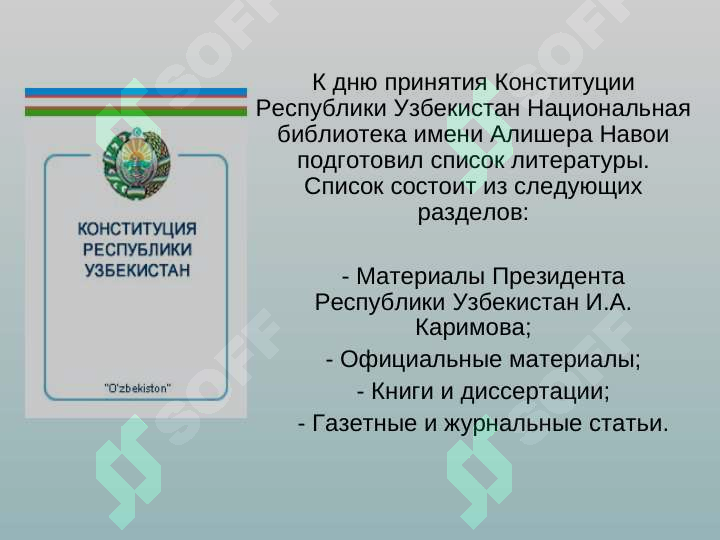 КОНСТИТУЦИЯ РЕСПУБЛИКИ УЗБЕКИСТАН

"O'zbekiston"

К дню принятия Конституции Республики Узбекистан Национальная библиотека имени Алишера Навои подготовил список литературы. Список состоит из следующих разделов:

- Материалы Президента Республики Узбекистан И.А. Каримова;

- Официальные материалы;

- Книги и диссертации;

- Газетные и журнальные статьи.

SOFF
SOFF
SOFF
SOFF